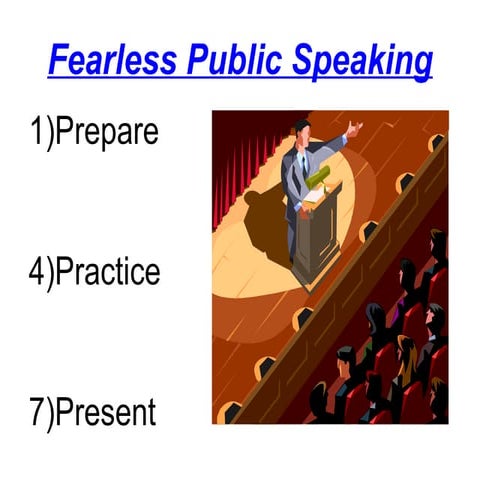 Fearless Public Speaking

1)Prepare

4)Practice

7)Present